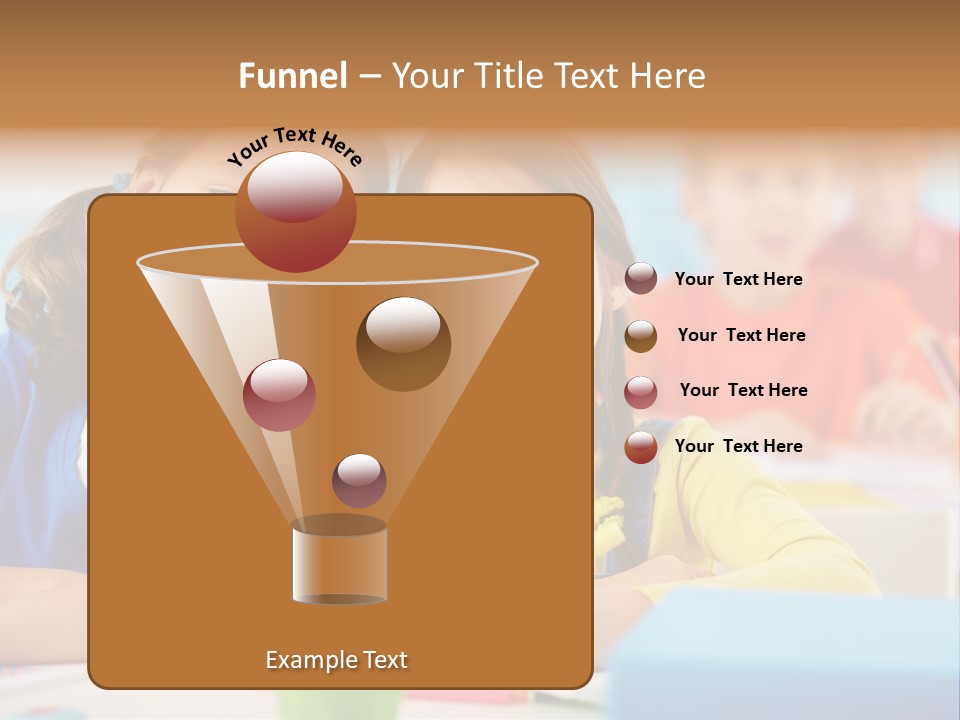 Funnel – Your Title Text Here

Your Text Here

Your Text Here

Your Text Here

Your Text Here

Your Text Here

Example Text